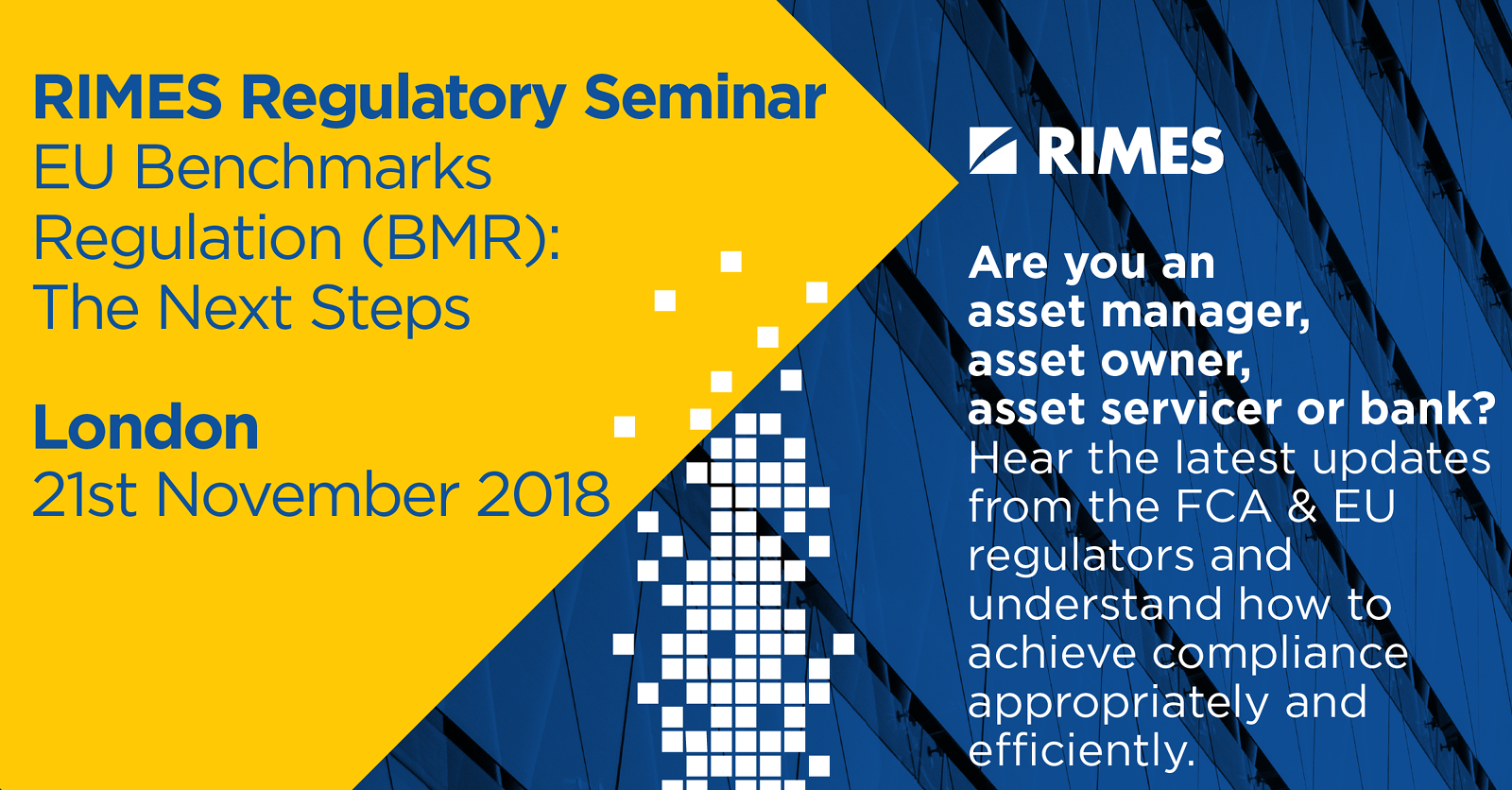 RIMES Regulatory Seminar
EU Benchmarks Regulation (BMR): The Next Steps

London
21st November 2018

RIMES

Are you an asset manager, asset owner, asset servicer or bank? Hear the latest updates from the FCA & EU regulators and understand how to achieve compliance appropriately and efficiently.